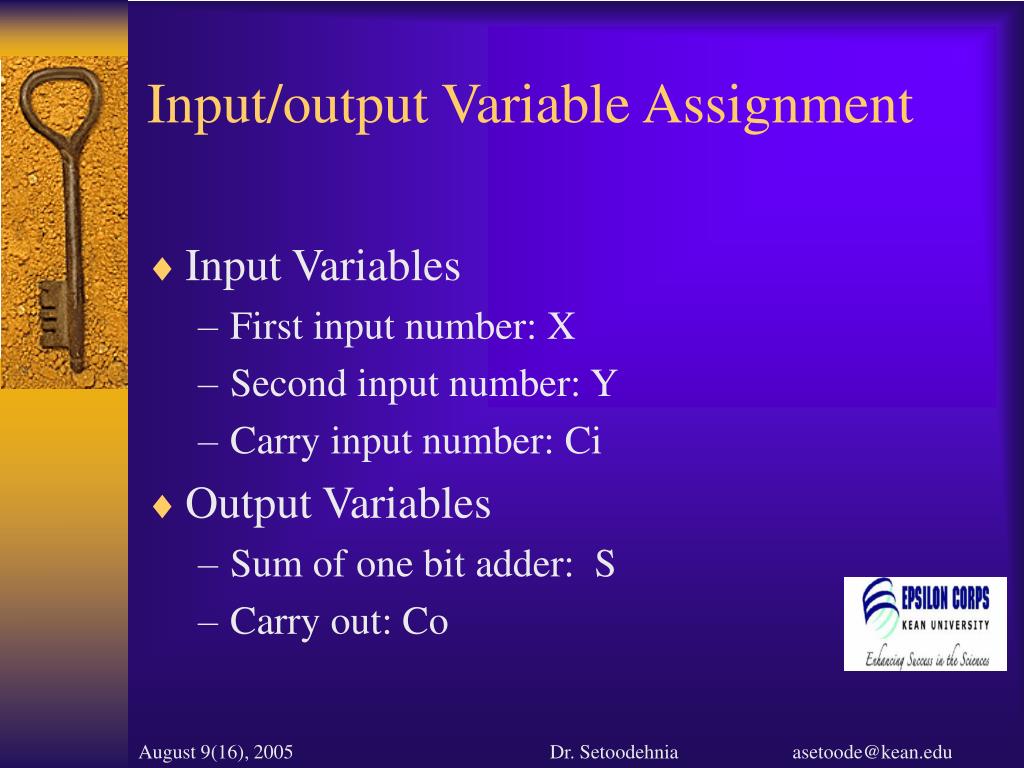 Input/output Variable Assignment

♦ Input Variables
– First input number: X
– Second input number: Y
– Carry input number: Ci

♦ Output Variables
– Sum of one bit adder: S
– Carry out: Co

EPSILON CORPS
KEAN UNIVERSITY
Enhancing Success in the Sciences

August 9(16), 2005 Dr. Setoodehnia asetoode@kean.edu